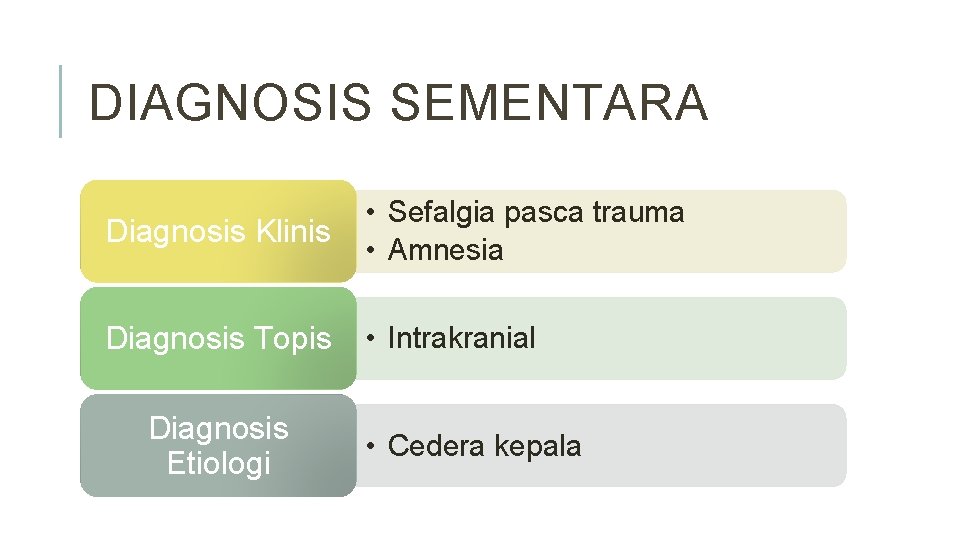 DIAGNOSIS SEMENTARA

Diagnosis Klinis
• Sefalgia pasca trauma
• Amnesia

Diagnosis Topis
• Intrakranial

Diagnosis Etiologi
• Cedera kepala